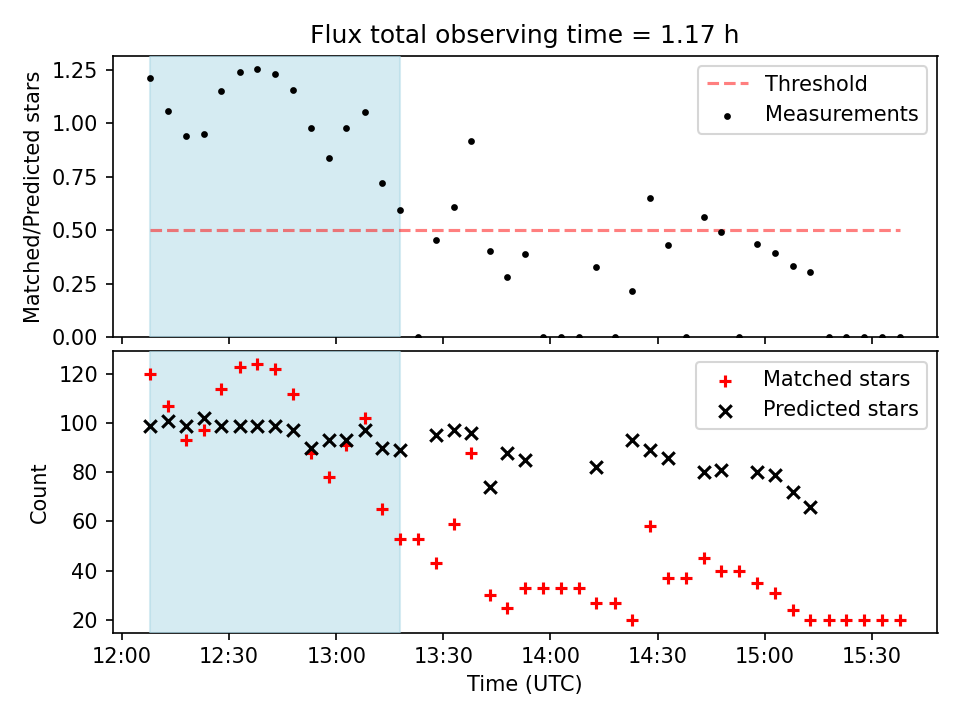 Flux total observing time = 1.17 h

Matched/Predicted stars

1.25
1.00
0.75
0.50
0.25
0.00

Threshold
Measurements

Count

120
100
80
60
40
20

Matched stars
Predicted stars

12:00 12:30 13:00 13:30 14:00 14:30 15:00 15:30

Time (UTC)